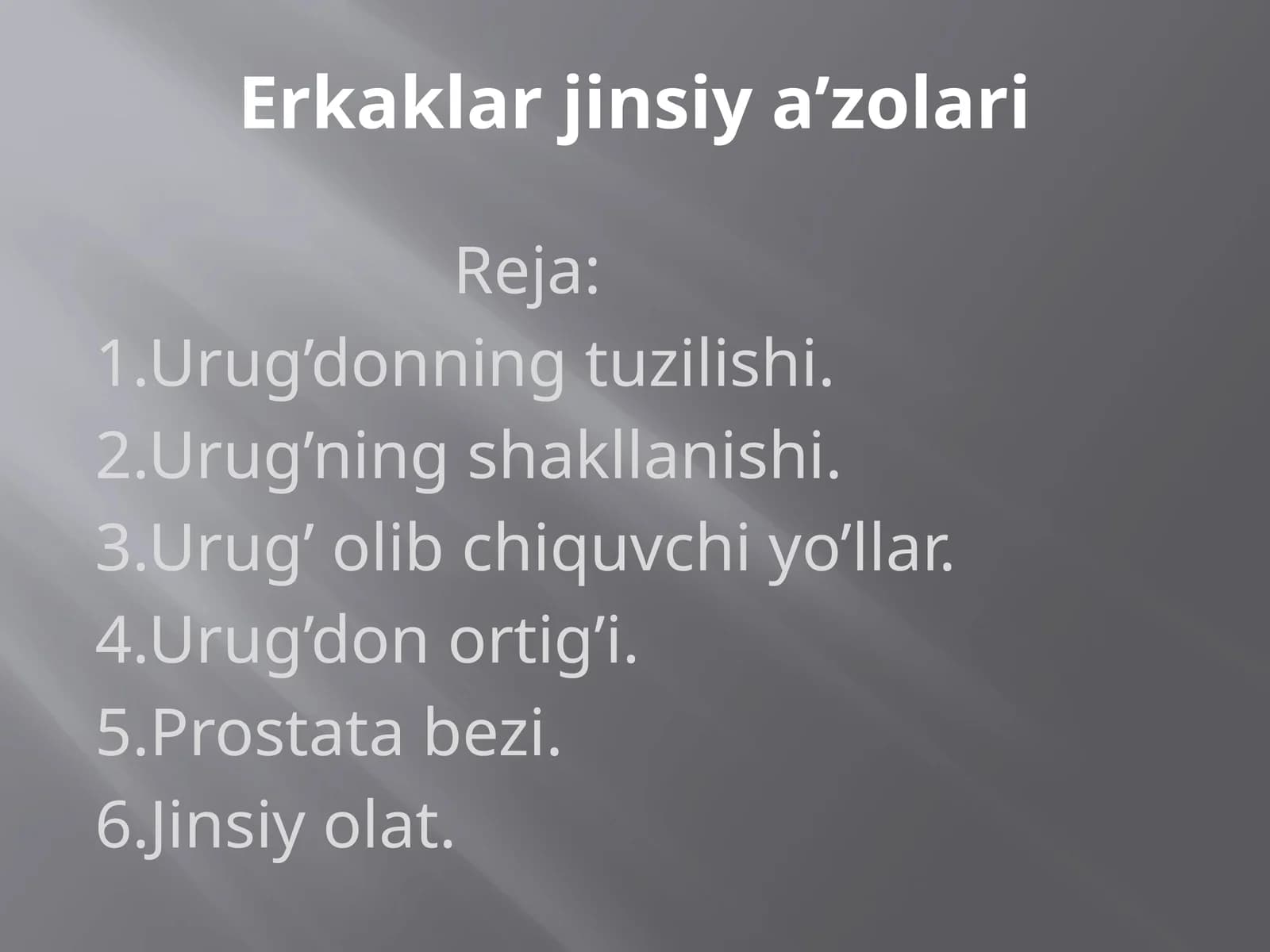 Erkaklar jinsiy a’zolari

Reja:

1.Urug’donning tuzilishi.
2.Urug’ning shakllanishi.
3.Urug’ olib chiquvchi yo’llar.
4.Urug’don ortig’i.
5.Prostata bezi.
6.Jinsiy olat.